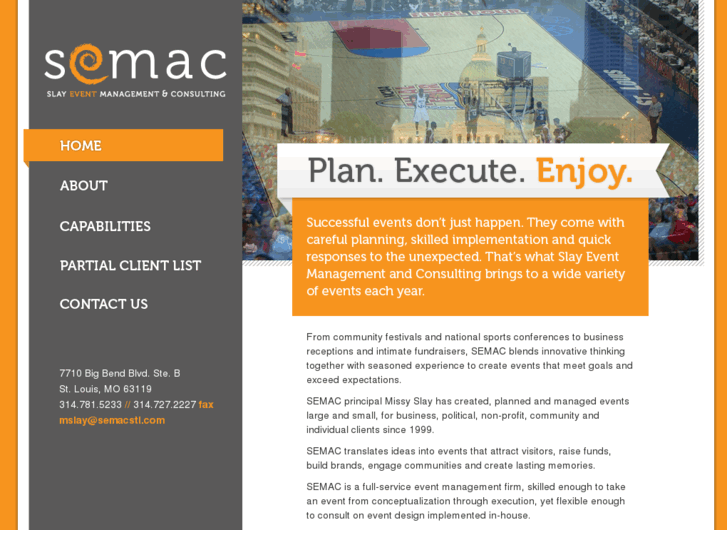 semac
SLAY EVENT MANAGEMENT & CONSULTING

HOME

ABOUT

CAPABILITIES

PARTIAL CLIENT LIST

CONTACT US

7710 Big Bend Blvd. Ste. B
St. Louis, MO 63119
314.781.5233 // 314.727.2227 fax
mslay@semacstl.com

Plan. Execute. Enjoy.

Successful events don't just happen. They come with careful planning, skilled implementation and quick responses to the unexpected. That's what Slay Event Management and Consulting brings to a wide variety of events each year.

From community festivals and national sports conferences to business receptions and intimate fundraisers, SEMAC blends innovative thinking together with seasoned experience to create events that meet goals and exceed expectations.

SEMAC principal Missy Slay has created, planned and managed events large and small, for business, political, non-profit, community and individual clients since 1999.

SEMAC translates ideas into events that attract visitors, raise funds, build brands, engage communities and create lasting memories.

SEMAC is a full-service event management firm, skilled enough to take an event from conceptualization through execution, yet flexible enough to consult on event design implemented in-house.